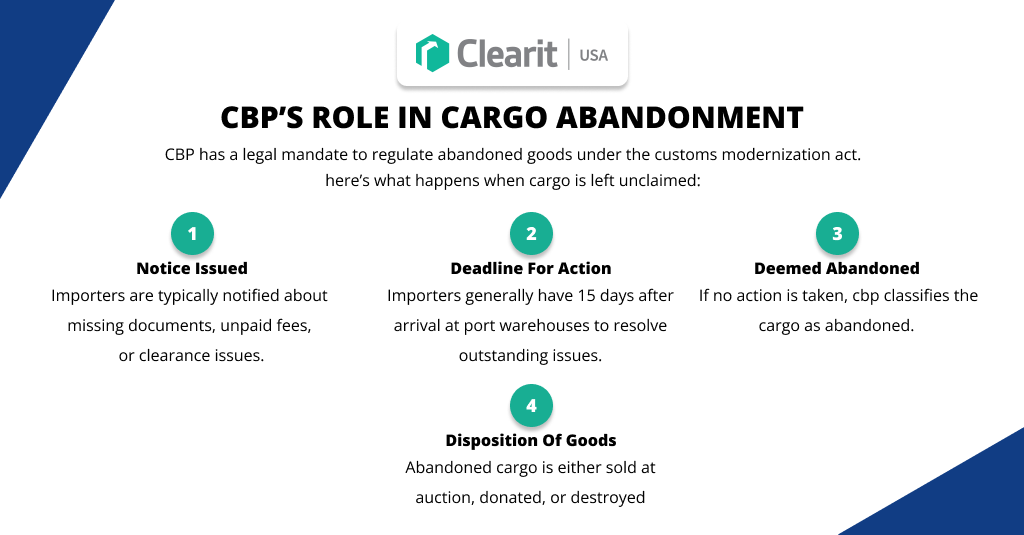 Clearit | USA

CBP'S ROLE IN CARGO ABANDONMENT

CBP has a legal mandate to regulate abandoned goods under the customs modernization act. here's what happens when cargo is left unclaimed:

1
Notice Issued
Importers are typically notified about missing documents, unpaid fees, or clearance issues.

2
Deadline For Action
Importers generally have 15 days after arrival at port warehouses to resolve outstanding issues.

3
Deemed Abandoned
If no action is taken, cbp classifies the cargo as abandoned.

4
Disposition Of Goods
Abandoned cargo is either sold at auction, donated, or destroyed